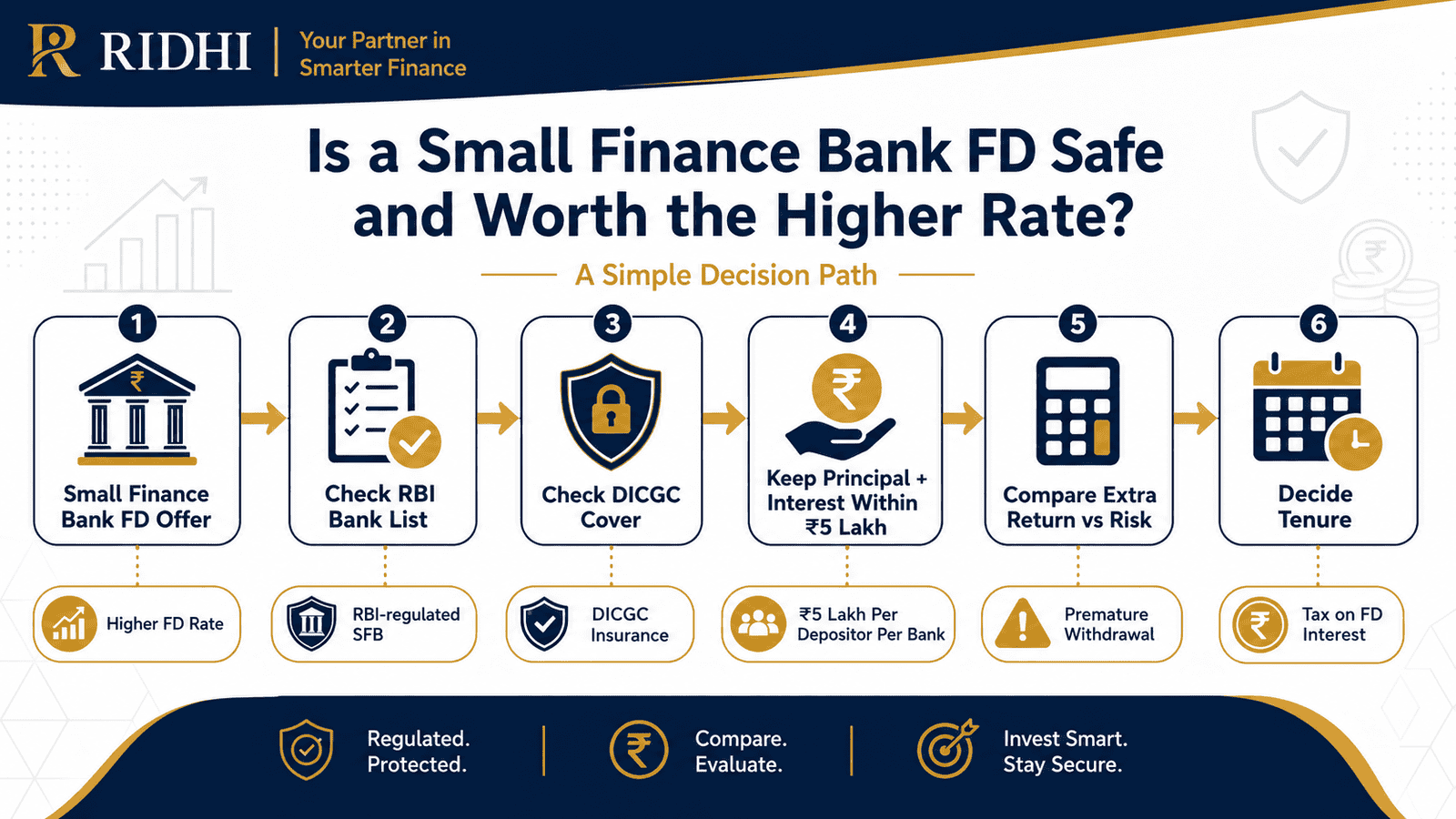 RIDHI | Your Partner in Smarter Finance

Is a Small Finance Bank FD Safe and Worth the Higher Rate?

A Simple Decision Path

1
Small Finance Bank FD Offer

2
Check RBI Bank List

3
Check DICGC Cover

4
Keep Principal + Interest Within ₹5 Lakh

5
Compare Extra Return vs Risk

6
Decide Tenure

Higher FD Rate

RBI-regulated SFB

DICGC Insurance

₹5 Lakh Per Depositor Per Bank

Premature Withdrawal

Tax on FD Interest

Regulated. Protected.

Compare. Evaluate.

Invest Smart. Stay Secure.